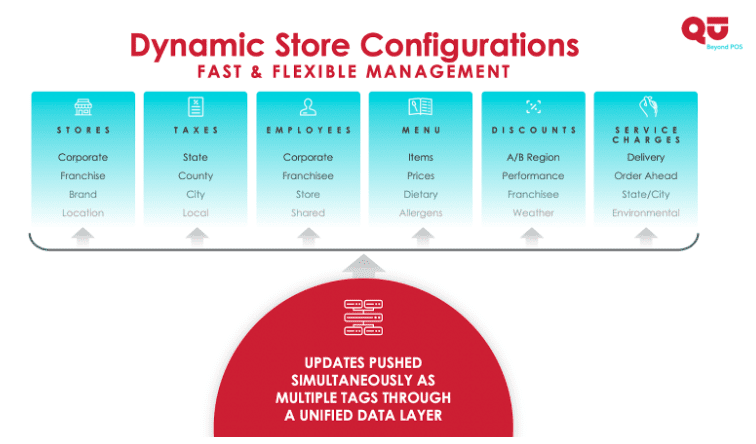 QU
Beyond POS

Dynamic Store Configurations
FAST & FLEXIBLE MANAGEMENT

STORES
Corporate
Franchise
Brand
Location

TAXES
State
County
City
Local

EMPLOYEES
Corporate
Franchisee
Store
Shared

MENU
Items
Prices
Dietary
Allergens

DISCOUNTS
A/B Region
Performance
Franchisee
Weather

SERVICE CHARGES
Delivery
Order Ahead
State/City
Environmental

UPDATES PUSHED SIMULTANEOUSLY AS MULTIPLE TAGS THROUGH A UNIFIED DATA LAYER